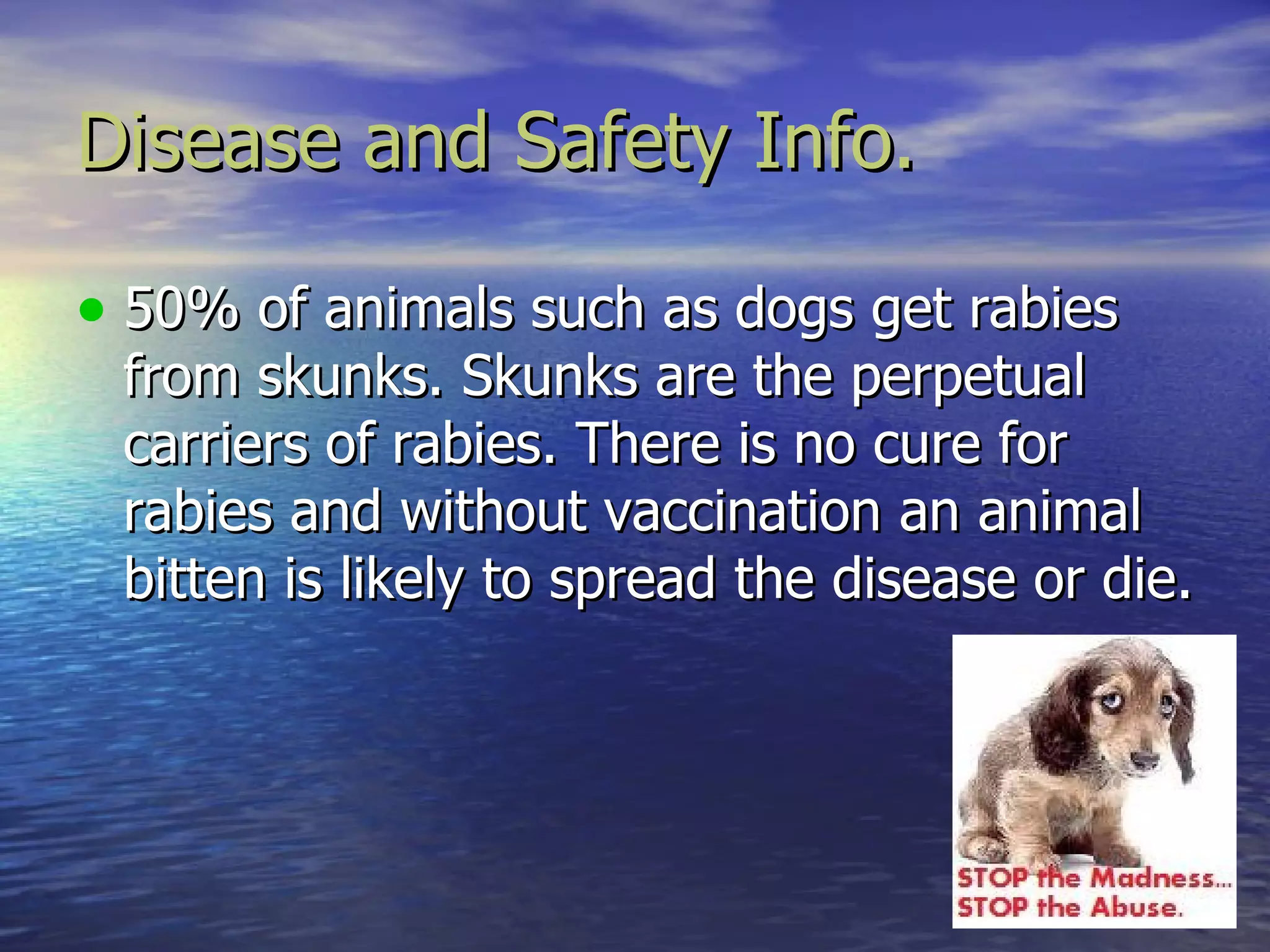 Disease and Safety Info.

• 50% of animals such as dogs get rabies from skunks. Skunks are the perpetual carriers of rabies. There is no cure for rabies and without vaccination an animal bitten is likely to spread the disease or die.

STOP the Madness...
STOP the Abuse.